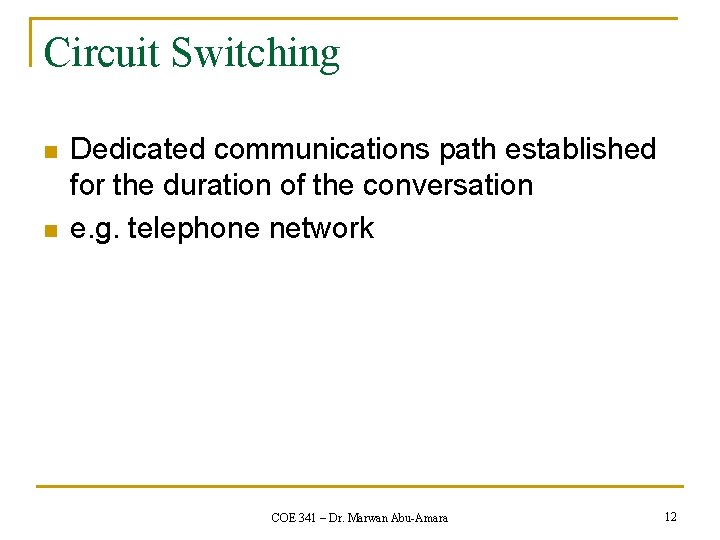 Circuit Switching

- Dedicated communications path established for the duration of the conversation
- e.g. telephone network

COE 341 – Dr. Marwan Abu-Amara

12